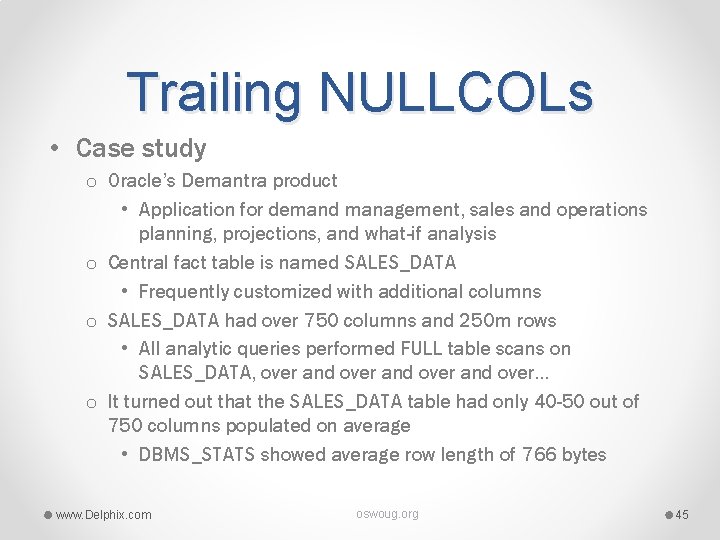 Trailing NULLCOLs

• Case study

o Oracle's Demantra product

• Application for demand management, sales and operations planning, projections, and what-if analysis

o Central fact table is named SALES_DATA

• Frequently customized with additional columns

o SALES_DATA had over 750 columns and 250m rows

• All analytic queries performed FULL table scans on SALES_DATA, over and over and over and over…

o It turned out that the SALES_DATA table had only 40-50 out of 750 columns populated on average

• DBMS_STATS showed average row length of 766 bytes

www.Delphix.com

oswoug.org

45